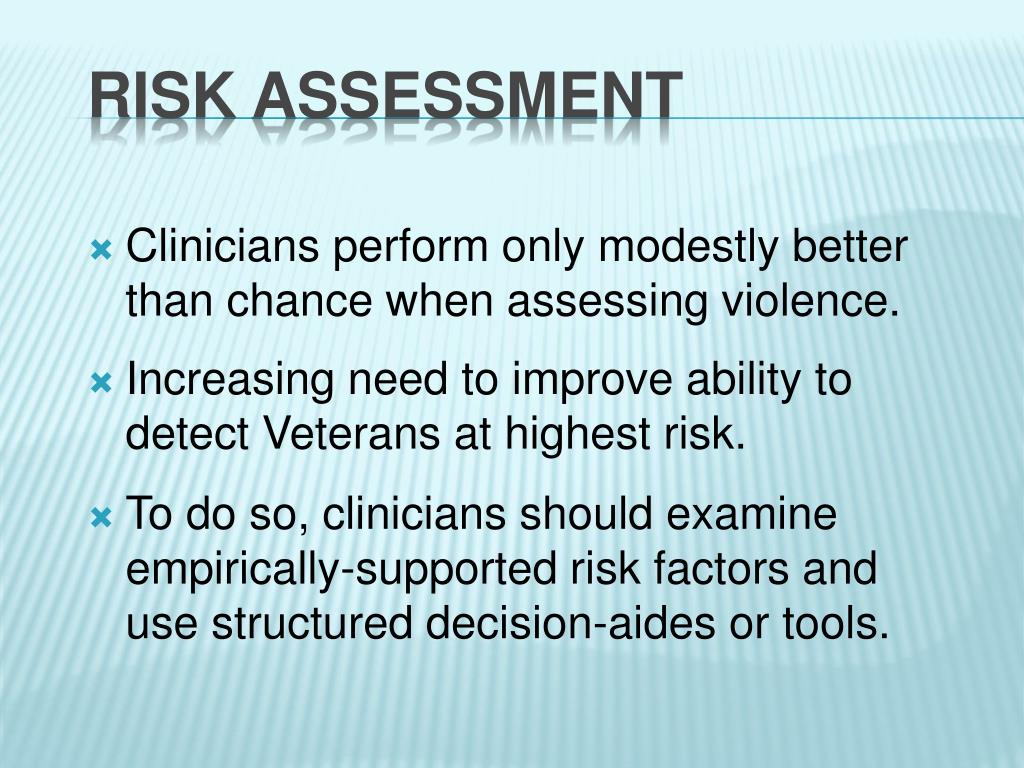 RISK ASSESSMENT

Clinicians perform only modestly better than chance when assessing violence.

Increasing need to improve ability to detect Veterans at highest risk.

To do so, clinicians should examine empirically-supported risk factors and use structured decision-aides or tools.